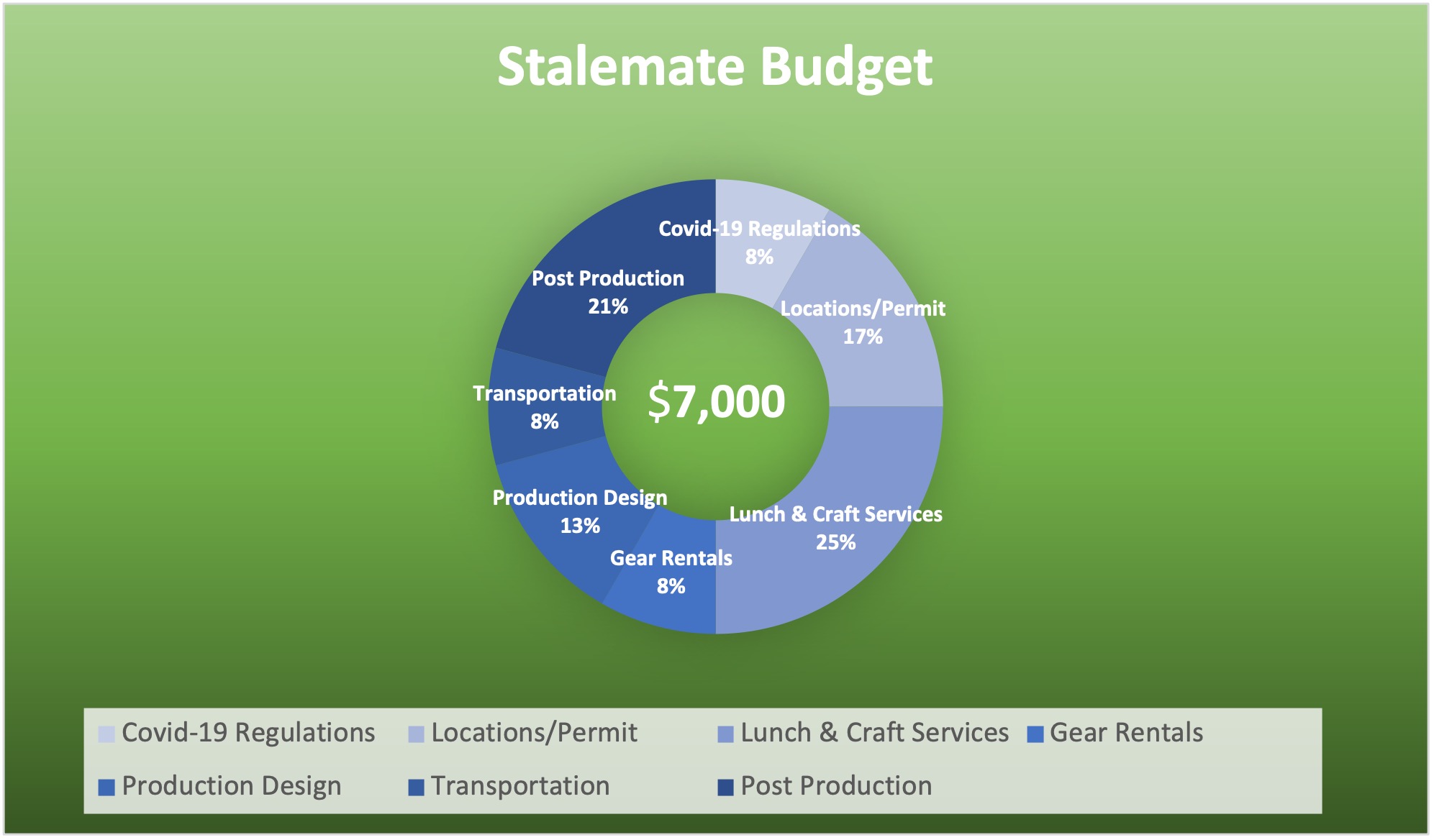 Stalemate Budget

Covid-19 Regulations
8%

Locations/Permit
17%

Lunch & Craft Services
25%

Gear Rentals
8%

Production Design
13%

Transportation
8%

Post Production
21%

$7,000

Covid-19 Regulations
Locations/Permit
Lunch & Craft Services
Gear Rentals
Production Design
Transportation
Post Production